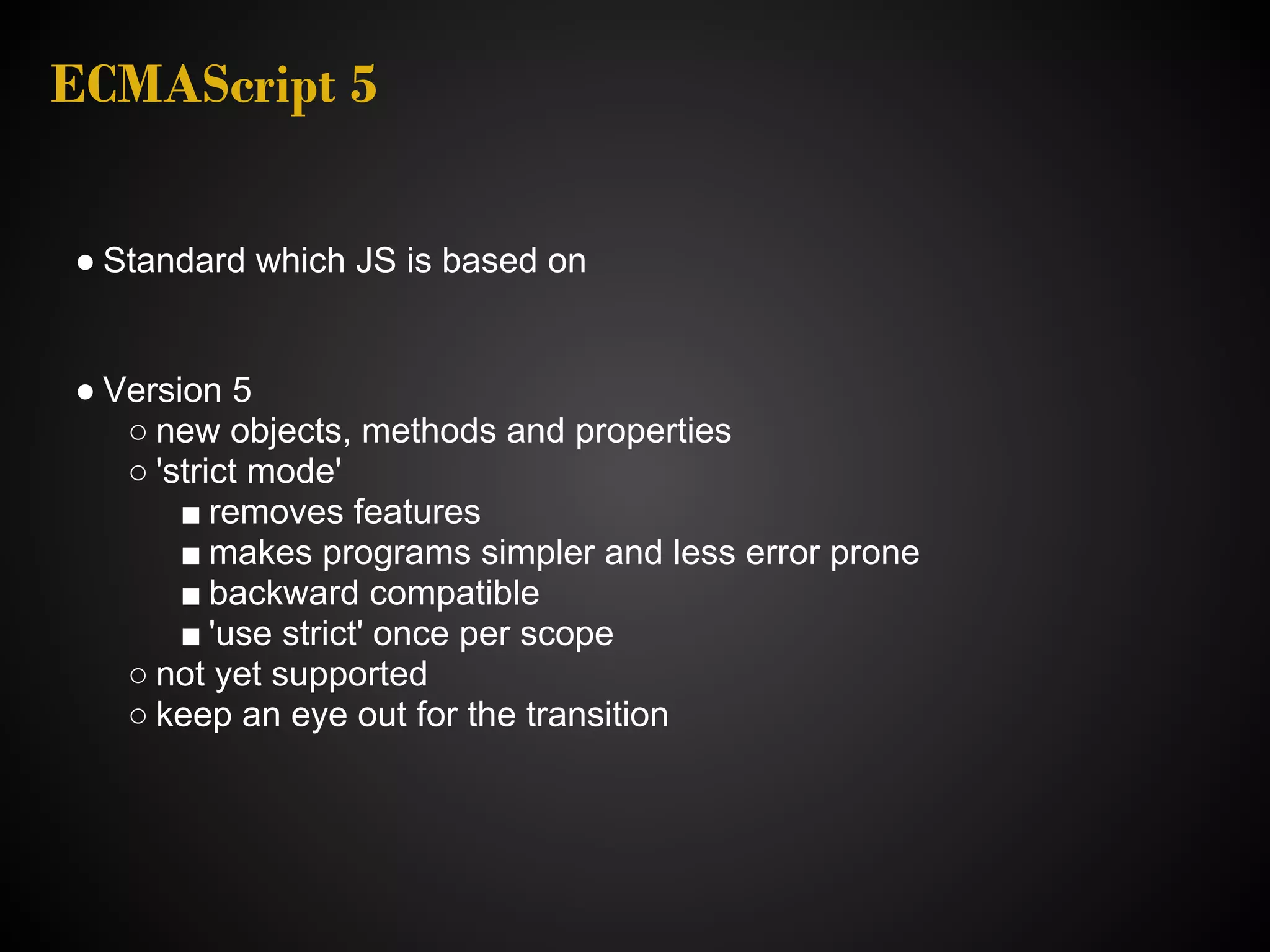 ECMAScript 5

● Standard which JS is based on

● Version 5
  ○ new objects, methods and properties
  ○ 'strict mode'
    ■ removes features
    ■ makes programs simpler and less error prone
    ■ backward compatible
    ■ 'use strict' once per scope
  ○ not yet supported
  ○ keep an eye out for the transition